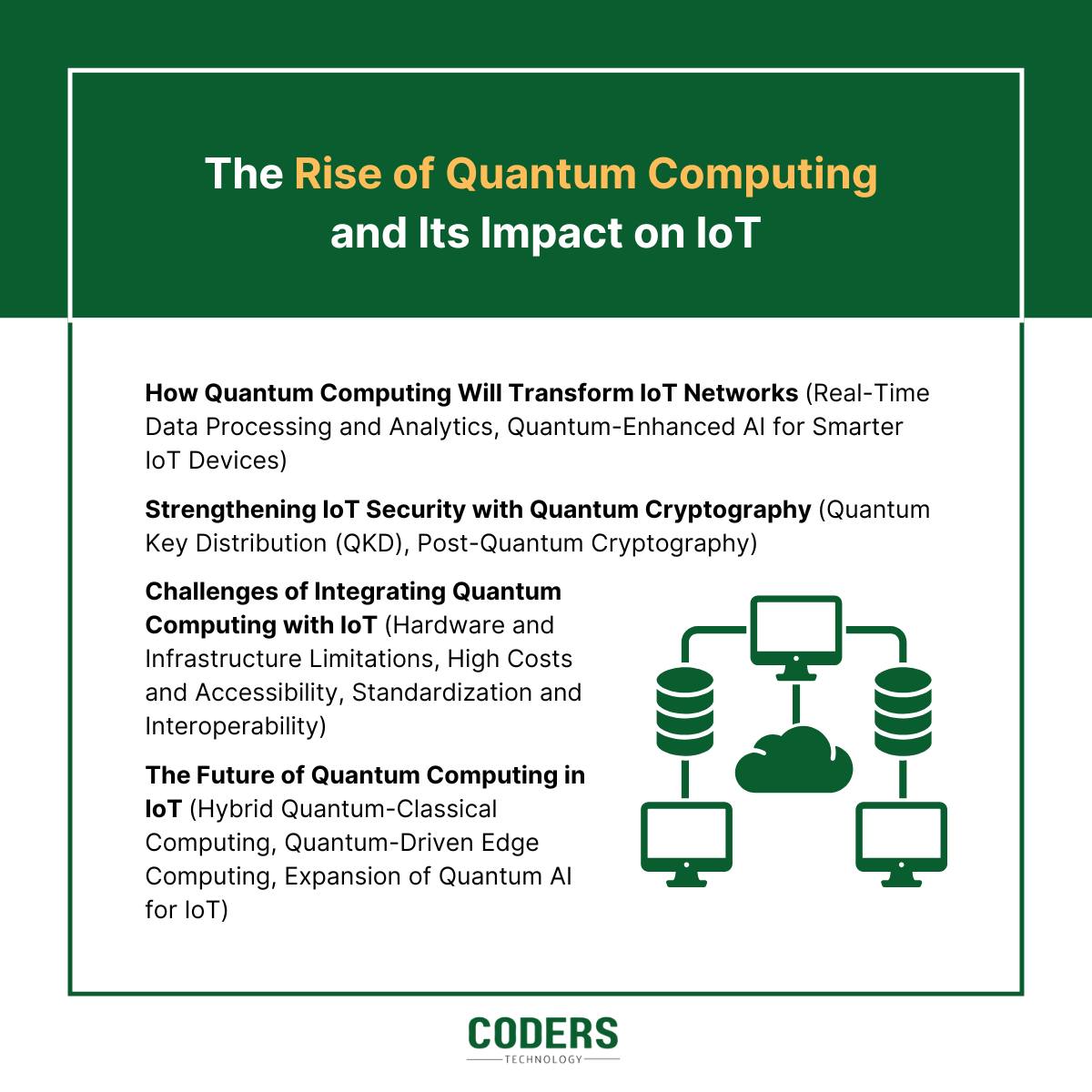 The Rise of Quantum Computing and Its Impact on IoT

How Quantum Computing Will Transform IoT Networks (Real-Time Data Processing and Analytics, Quantum-Enhanced AI for Smarter IoT Devices)

Strengthening IoT Security with Quantum Cryptography (Quantum Key Distribution (QKD), Post-Quantum Cryptography)

Challenges of Integrating Quantum Computing with IoT (Hardware and Infrastructure Limitations, High Costs and Accessibility, Standardization and Interoperability)

The Future of Quantum Computing in IoT (Hybrid Quantum-Classical Computing, Quantum-Driven Edge Computing, Expansion of Quantum AI for IoT)

CODERS
TECHNOLOGY